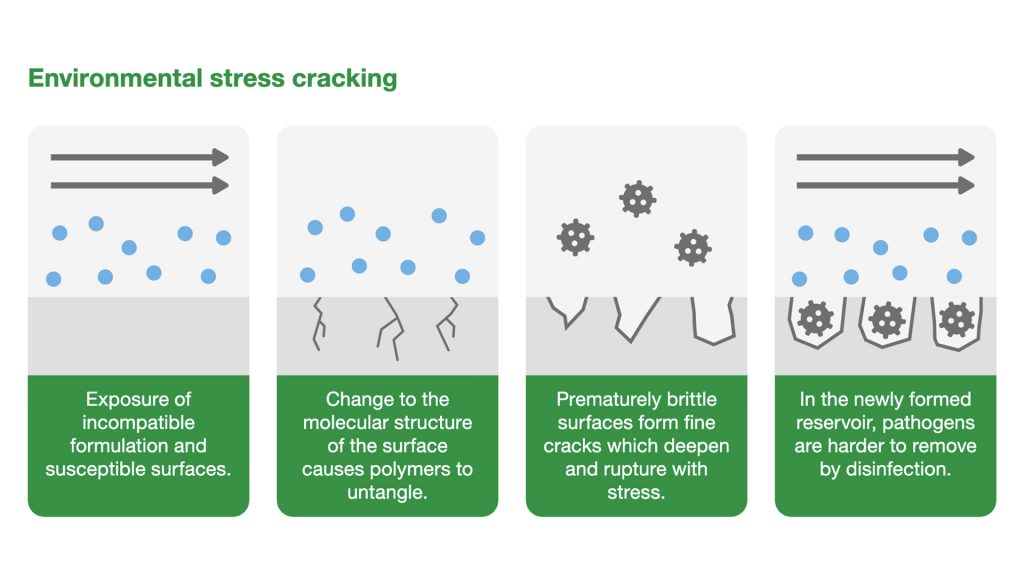 Environmental stress cracking

Exposure of incompatible formulation and susceptible surfaces.

Change to the molecular structure of the surface causes polymers to untangle.

Prematurely brittle surfaces form fine cracks which deepen and rupture with stress.

In the newly formed reservoir, pathogens are harder to remove by disinfection.